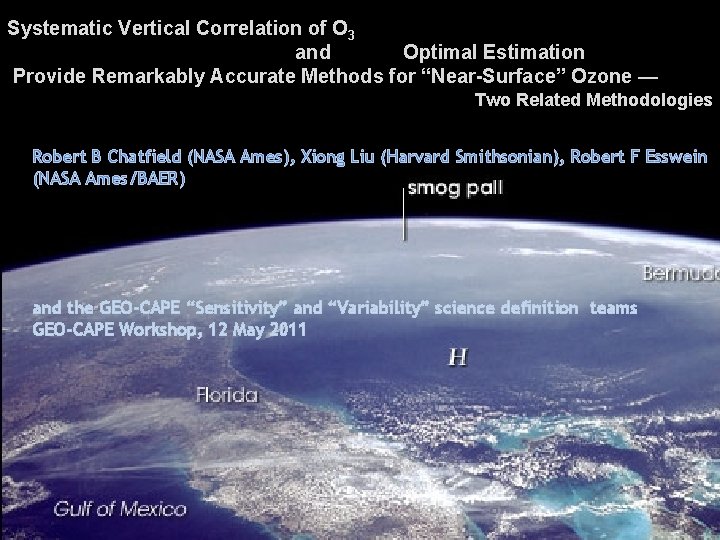 Systematic Vertical Correlation of $O_3$
and Optimal Estimation
Provide Remarkably Accurate Methods for "Near-Surface" Ozone —
Two Related Methodologies

Robert B Chatfield (NASA Ames), Xiong Liu (Harvard Smithsonian), Robert F Esswein (NASA Ames/BAER)

smog pall

Bermuda

and the GEO-CAPE "Sensitivity" and "Variability" science definition teams
GEO-CAPE Workshop, 12 May 2011

H

Florida

Gulf of Mexico